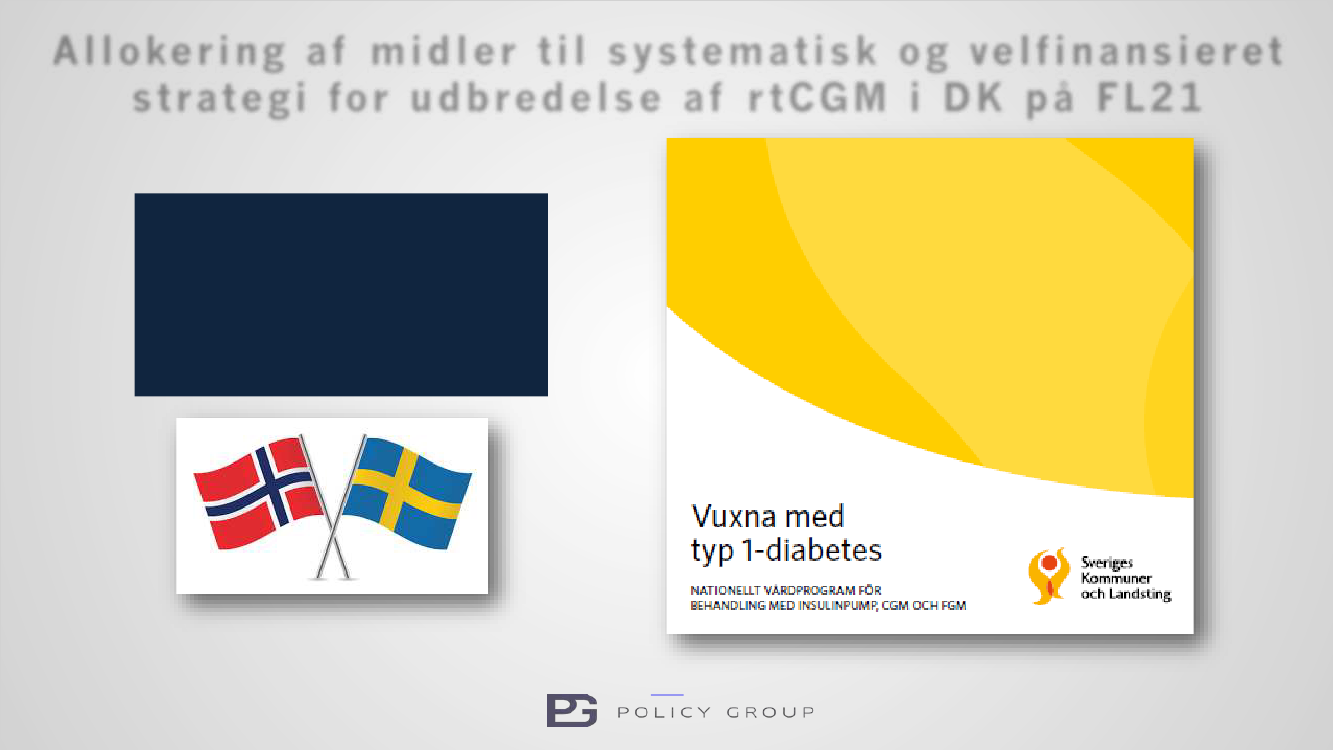 Allokering af midler til systematisk og velfinansieret strategi for udbredelse af rtCGM i DK på FL21

Vuxna med typ 1-diabetes

NATIONELLT VÅRDPROGRAM FÖR BEHANDLING MED INSULINPUMP, CGM OCH FGM

Sveriges Kommuner och Landsting

PG POLICY GROUP